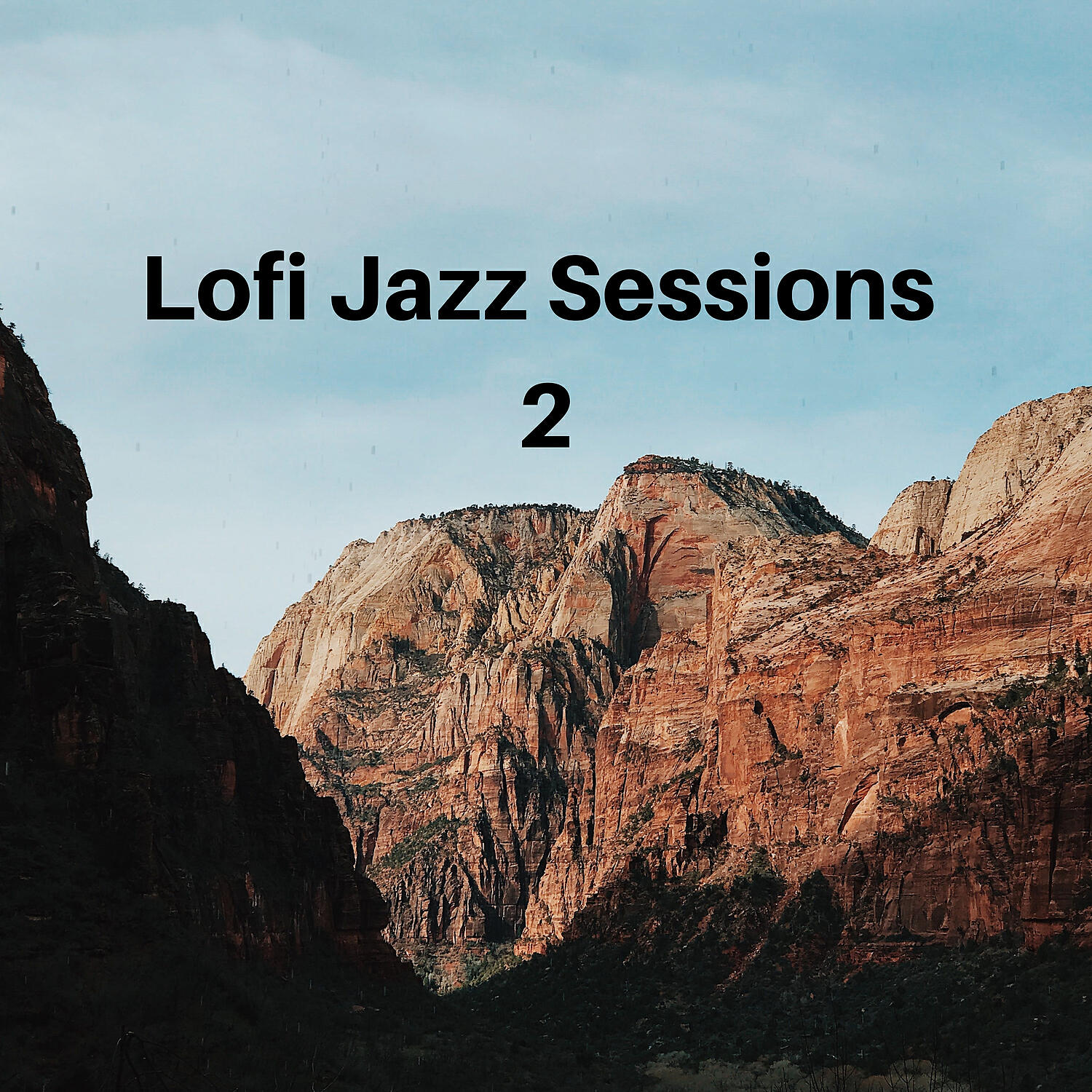 Lofi Jazz Sessions
2